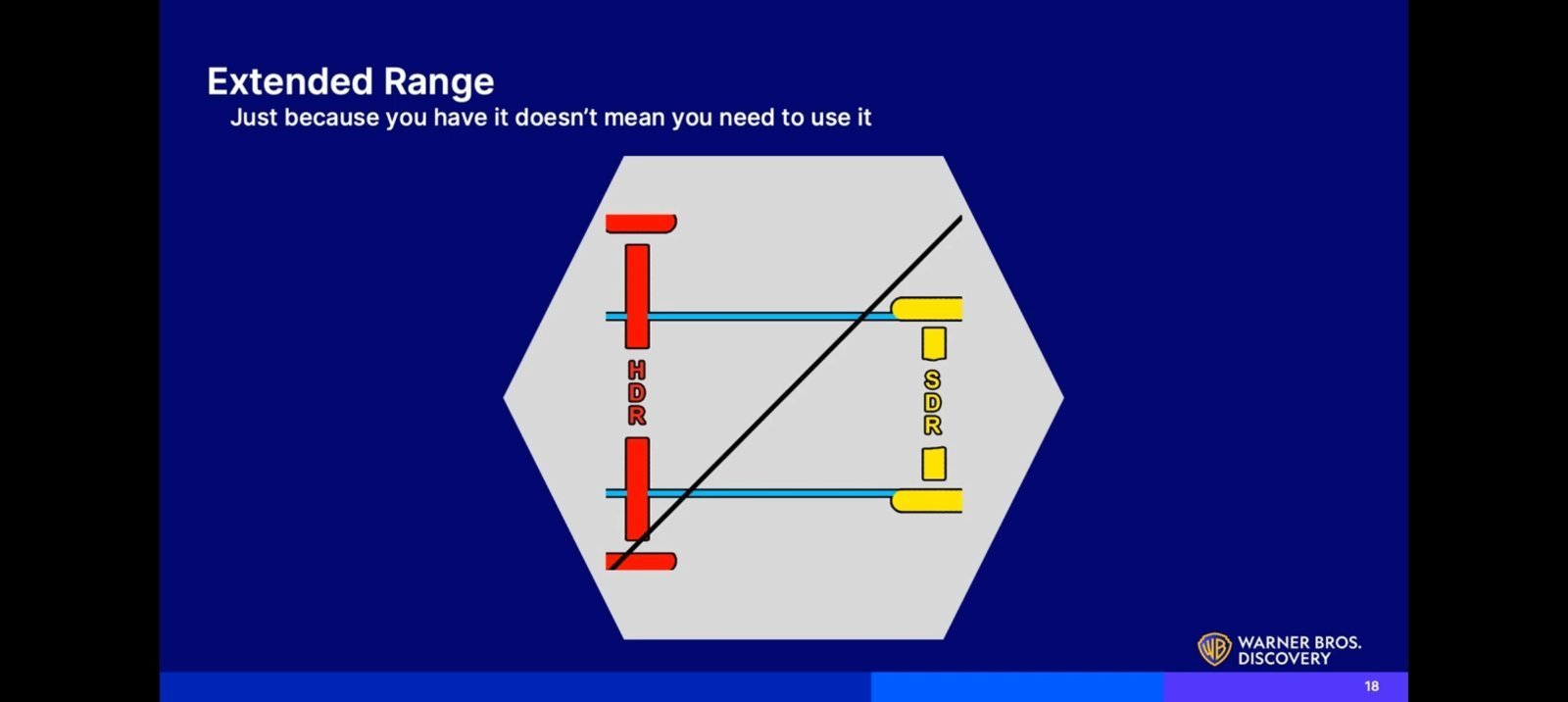 Extended Range
Just because you have it doesn't mean you need to use it

HDR

SDR

WB WARNER BROS. DISCOVERY

18